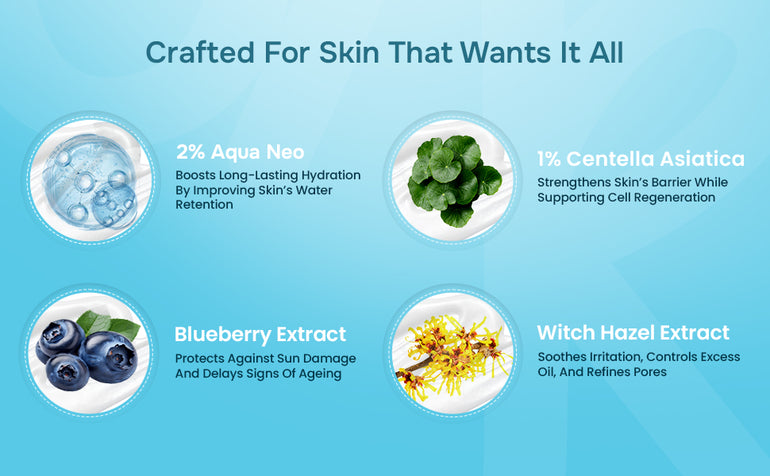 Crafted For Skin That Wants It All

2% Aqua Neo
Boosts Long-Lasting Hydration By Improving Skin's Water Retention

1% Centella Asiatica
Strengthens Skin's Barrier While Supporting Cell Regeneration

Blueberry Extract
Protects Against Sun Damage And Delays Signs Of Ageing

Witch Hazel Extract
Soothes Irritation, Controls Excess Oil, And Refines Pores